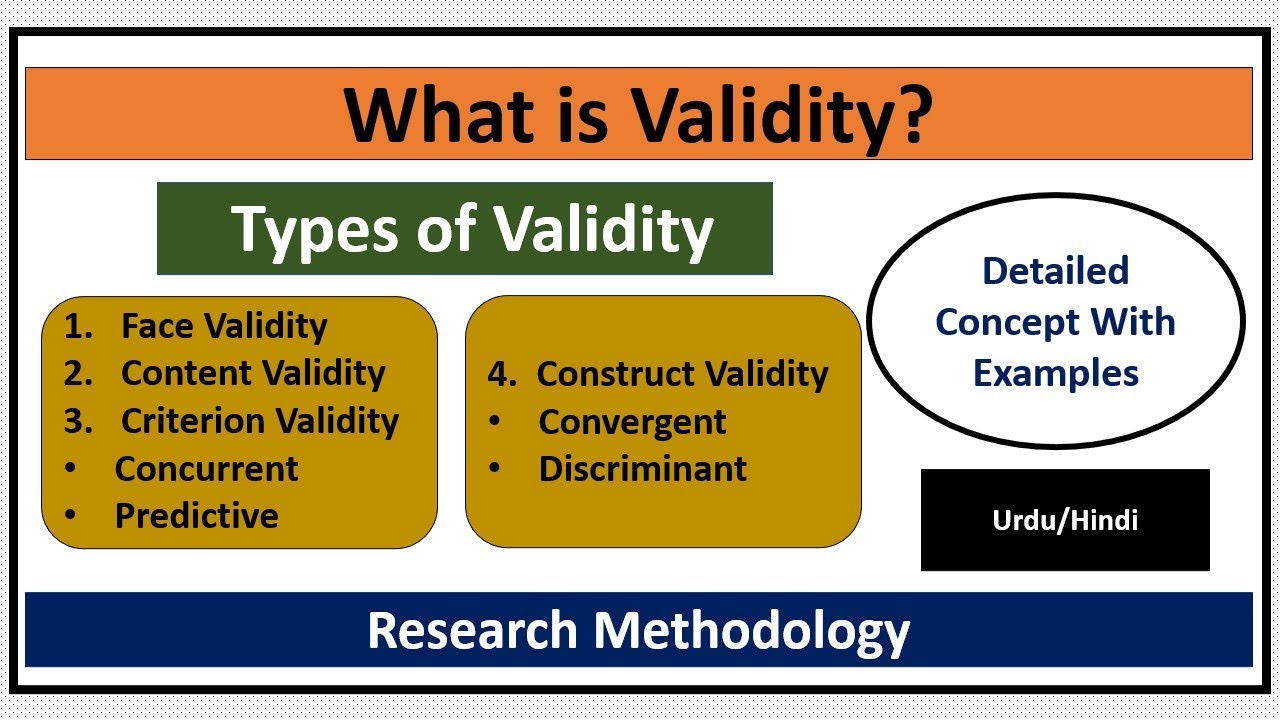 What is Validity?

Types of Validity

1. Face Validity
2. Content Validity
3. Criterion Validity
• Concurrent
• Predictive

4. Construct Validity
• Convergent
• Discriminant

Detailed Concept With Examples

Urdu/Hindi

Research Methodology